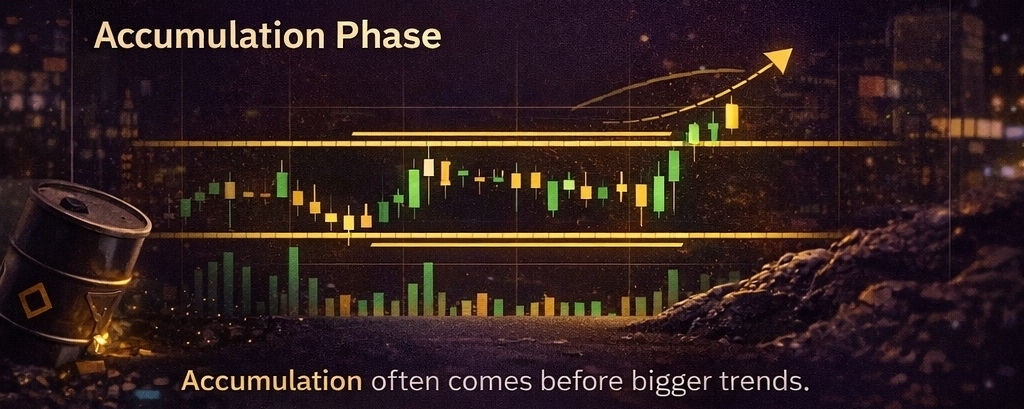 Accumulation Phase

Accumulation often comes before bigger trends.